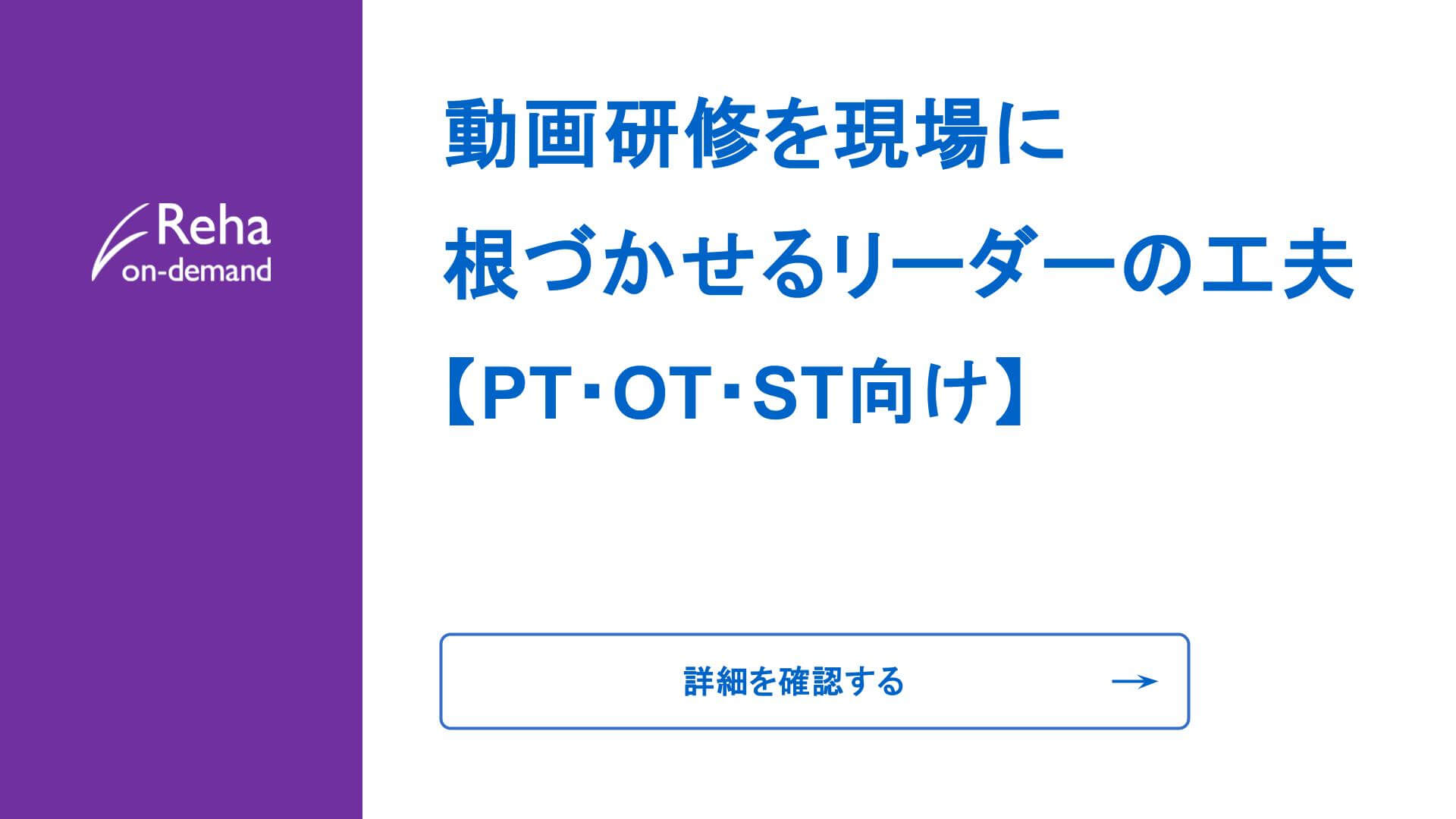 Reha
on-demand

動画研修を現場に
根づかせるリーダーの工夫
【PT･OT･ST向け】

詳細を確認する →